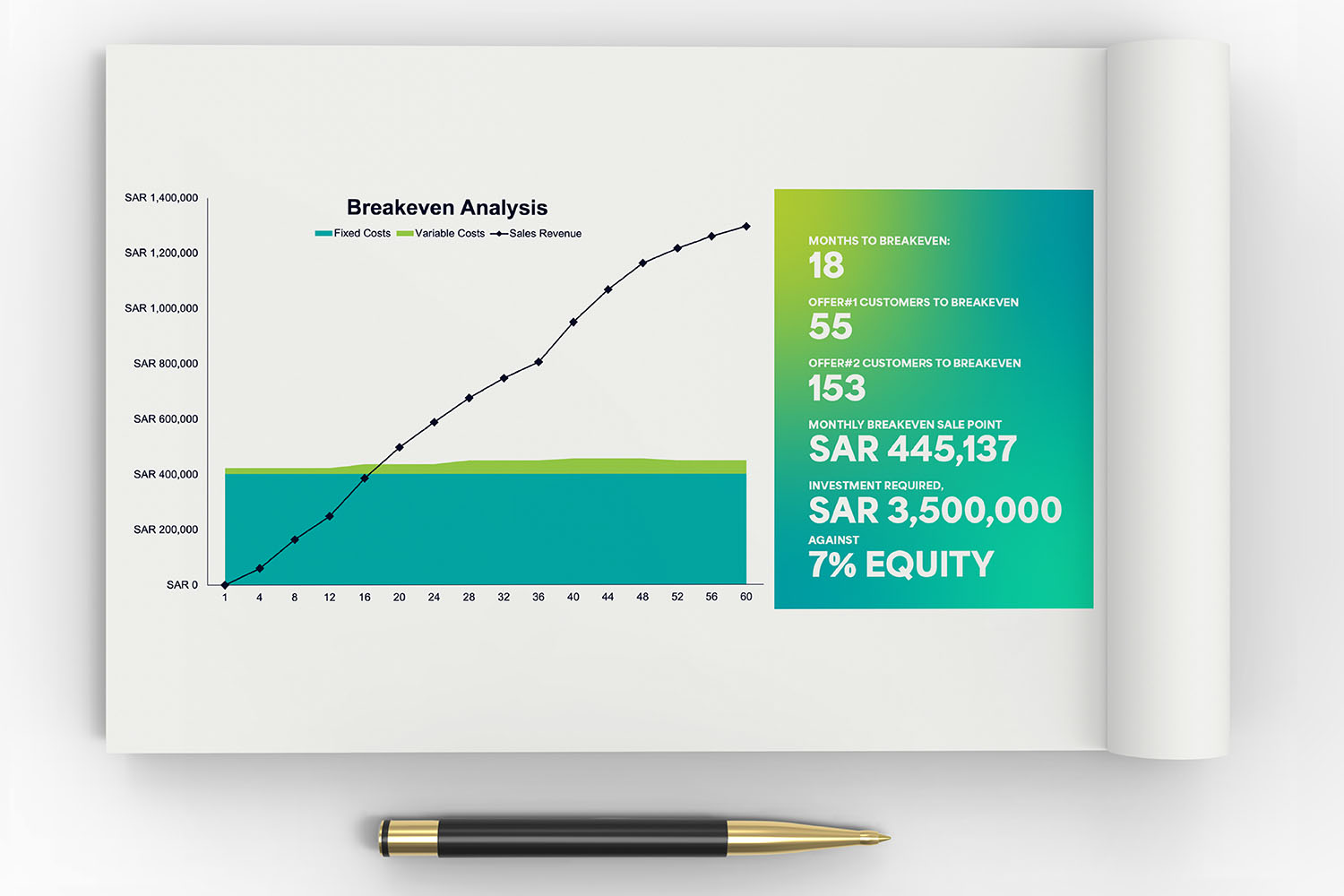 Breakeven Analysis

Fixed Costs Variable Costs Sales Revenue

SAR 1,400,000
SAR 1,200,000
SAR 1,000,000
SAR 800,000
SAR 600,000
SAR 400,000
SAR 200,000
SAR 0

1 4 8 12 16 20 24 28 32 36 40 44 48 52 56 60

MONTHS TO BREAKEVEN:
18

OFFER#1 CUSTOMERS TO BREAKEVEN
55

OFFER#2 CUSTOMERS TO BREAKEVEN
153

MONTHLY BREAKEVEN SALE POINT
SAR 445,137

INVESTMENT REQUIRED,
SAR 3,500,000

AGAINST
7% EQUITY